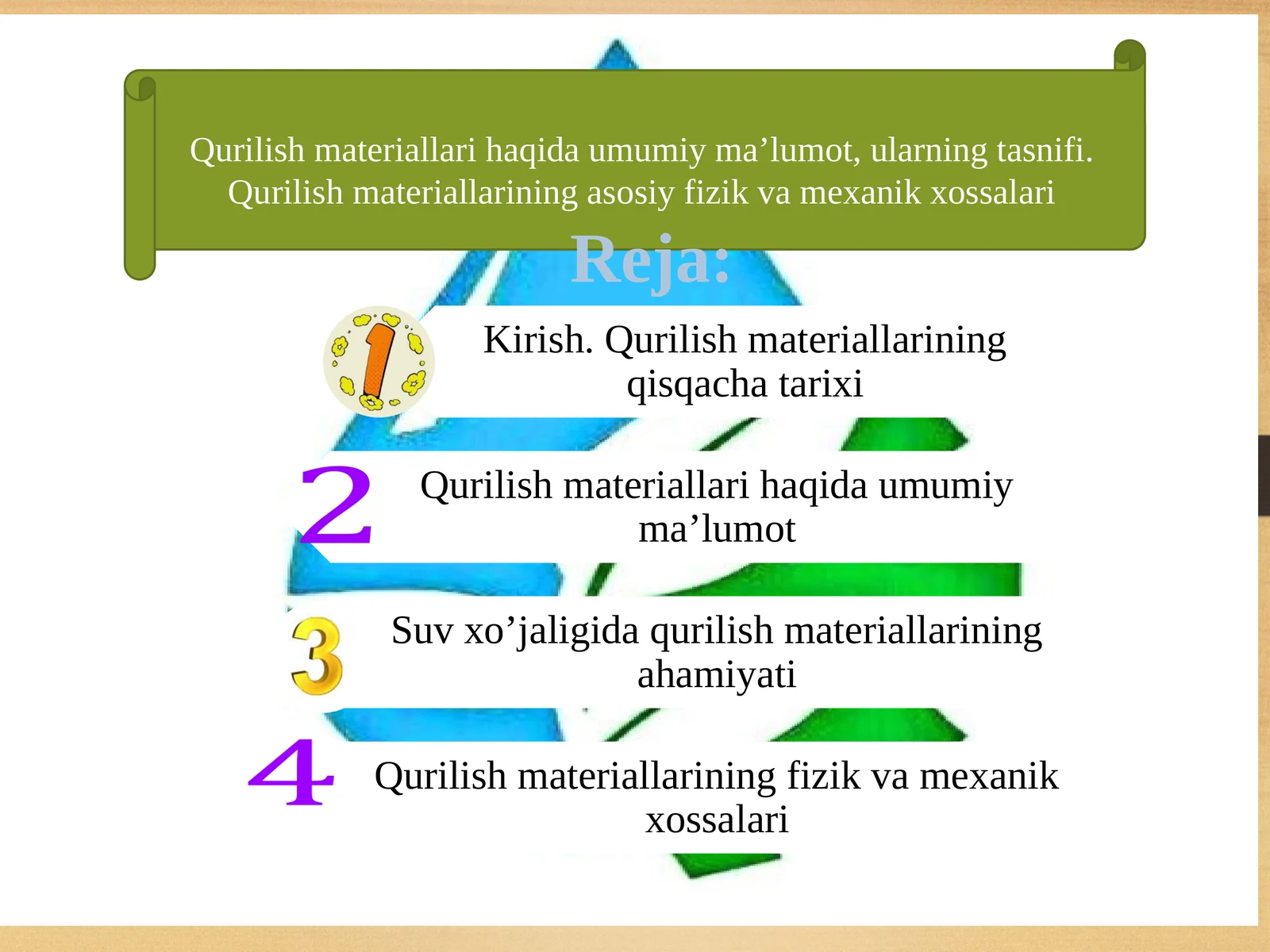 Qurilish materiallari haqida umumiy ma’lumot, ularning tasnifi. Qurilish materiallarining asosiy fizik va mexanik xossalari

Reja:

1

Kirish. Qurilish materiallarining qisqacha tarixi

2

Qurilish materiallari haqida umumiy ma’lumot

3

Suv xo’jaligida qurilish materiallarining ahamiyati

4

Qurilish materiallarining fizik va mexanik xossalari